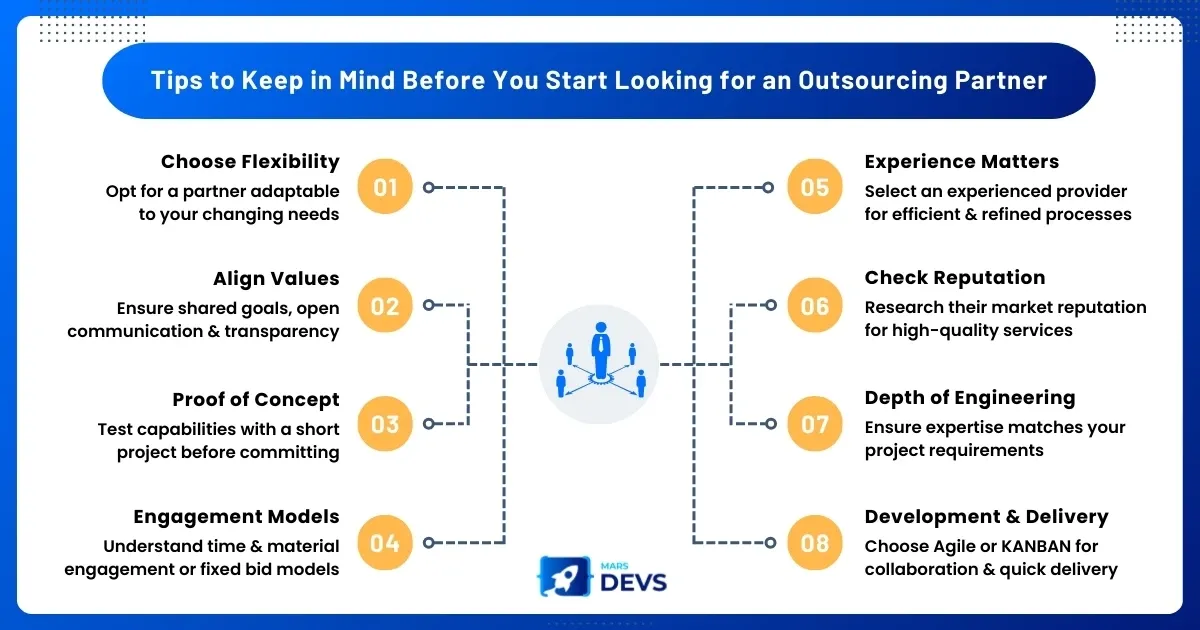 Tips to Keep in Mind Before You Start Looking for an Outsourcing Partner

Choose Flexibility
Opt for a partner adaptable to your changing needs
01

Align Values
Ensure shared goals, open communication & transparency
02

Proof of Concept
Test capabilities with a short project before committing
03

Engagement Models
Understand time & material engagement or fixed bid models
04

05
Experience Matters
Select an experienced provider for efficient & refined processes

06
Check Reputation
Research their market reputation for high-quality services

07
Depth of Engineering
Ensure expertise matches your project requirements

08
Development & Delivery
Choose Agile or KANBAN for collaboration & quick delivery

MARS DEVS